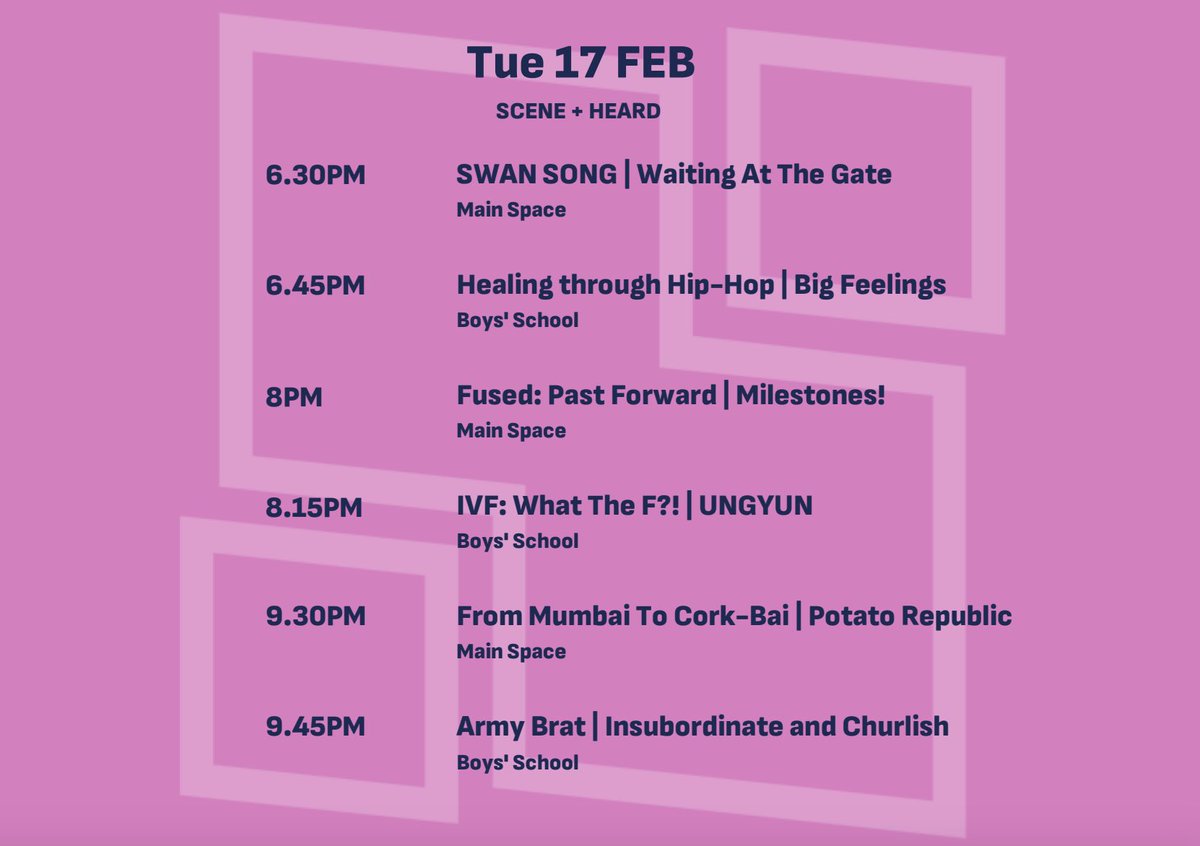 Tue 17 FEB

SCENE + HEARD

6.30PM SWAN SONG | Waiting At The Gate
Main Space

6.45PM Healing through Hip-Hop | Big Feelings
Boys' School

8PM Fused: Past Forward | Milestones!
Main Space

8.15PM IVF: What The F?! | UNGYUN
Boys' School

9.30PM From Mumbai To Cork-Bai | Potato Republic
Main Space

9.45PM Army Brat | Insubordinate and Churlish
Boys' School